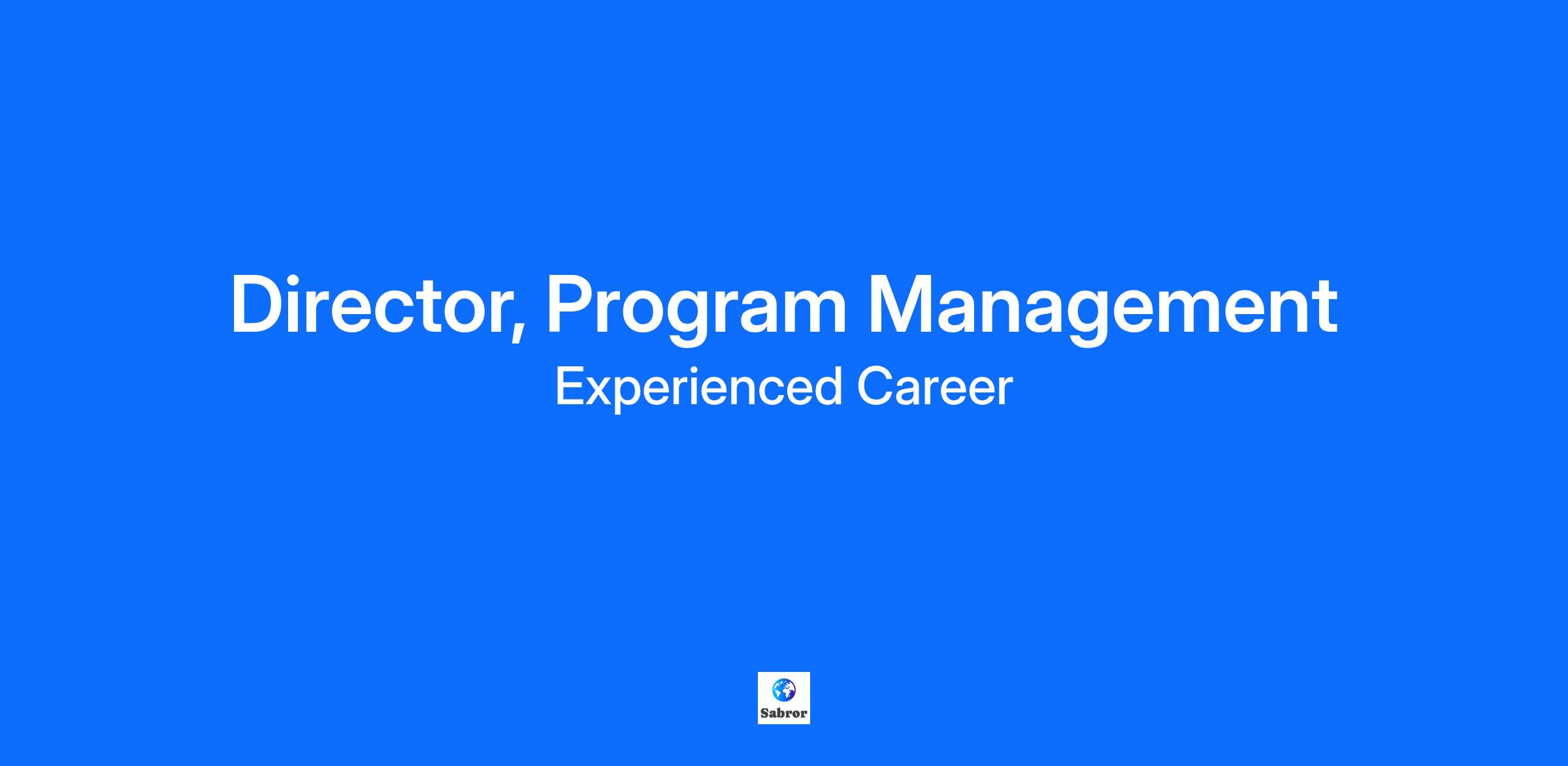 Director, Program Management

Experienced Career

Sabror